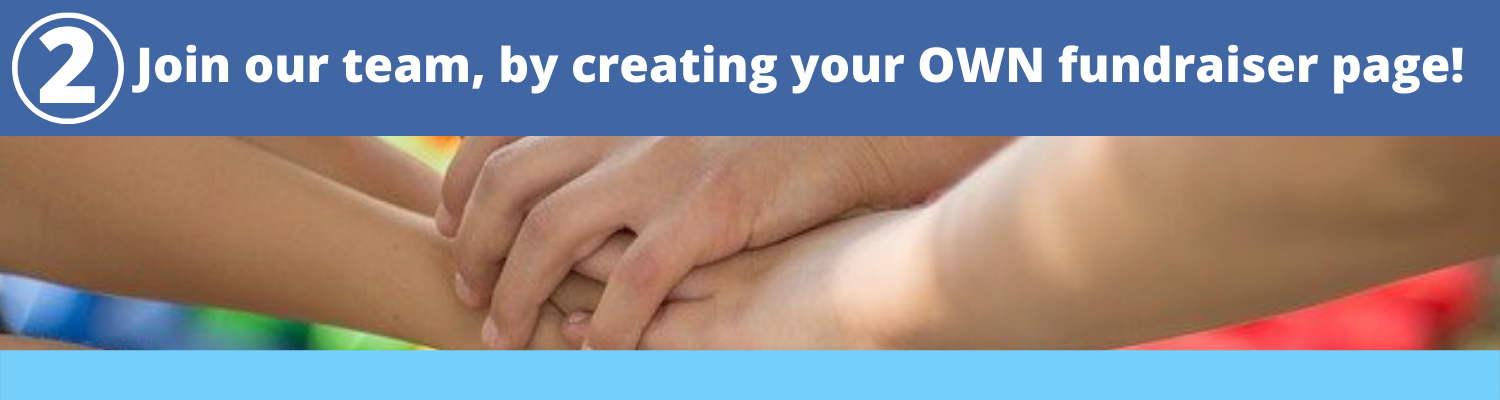 2 Join our team, by creating your OWN fundraiser page!